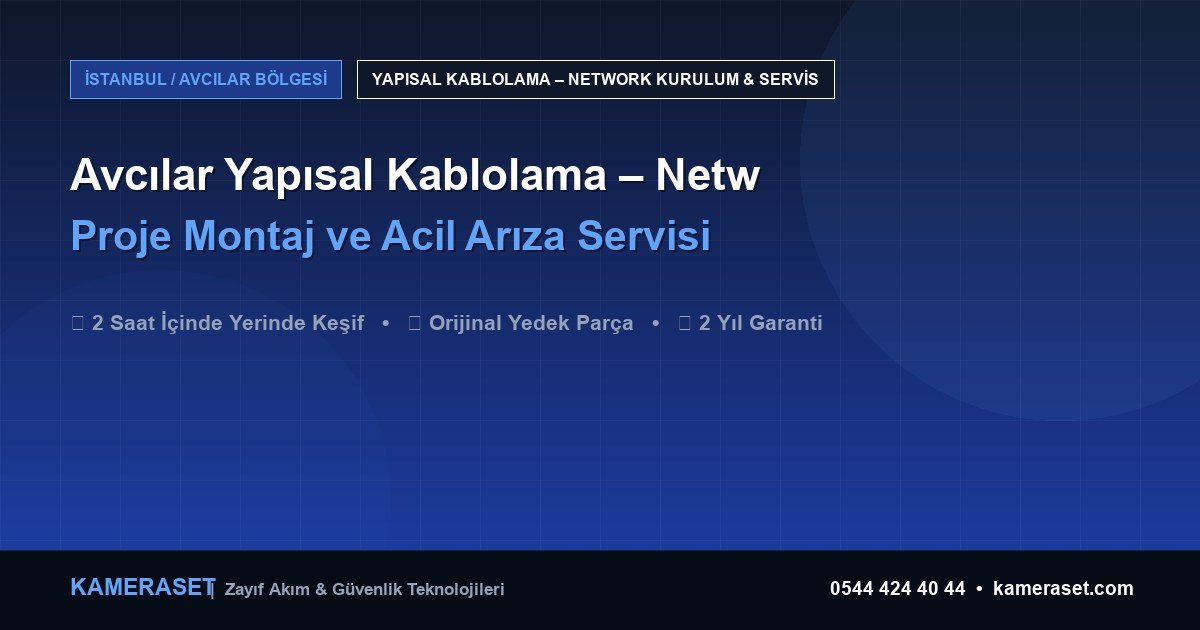 İSTANBUL / AVCILAR BÖLGESİ

YAPISAL KABLOLAMA – NETWORK KURULUM & SERVİS

Avcılar Yapısal Kablolama – Netw

Proje Montaj ve Acil Arıza Servisi

2 Saat İçinde Yerinde Keşif • Orijinal Yedek Parça • 2 Yıl Garanti

KAMERASET | Zayıf Akım & Güvenlik Teknolojileri

0544 424 40 44 • kameraset.com